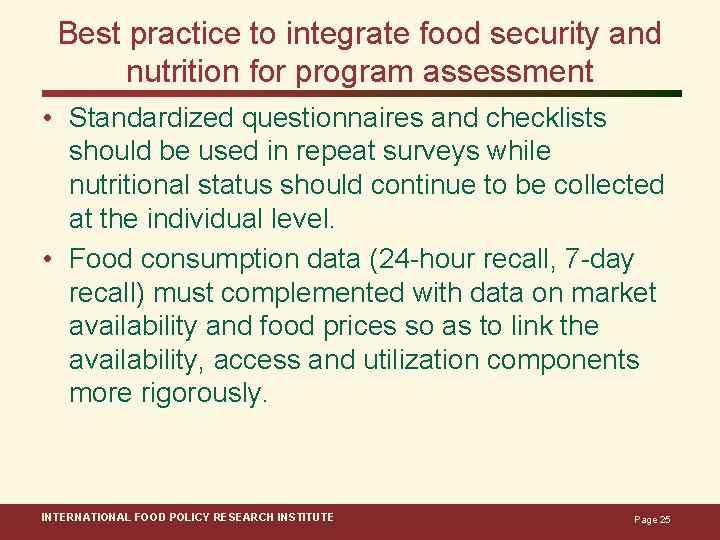 Best practice to integrate food security and nutrition for program assessment

• Standardized questionnaires and checklists should be used in repeat surveys while nutritional status should continue to be collected at the individual level.

• Food consumption data (24-hour recall, 7-day recall) must complemented with data on market availability and food prices so as to link the availability, access and utilization components more rigorously.

INTERNATIONAL FOOD POLICY RESEARCH INSTITUTE

Page 25